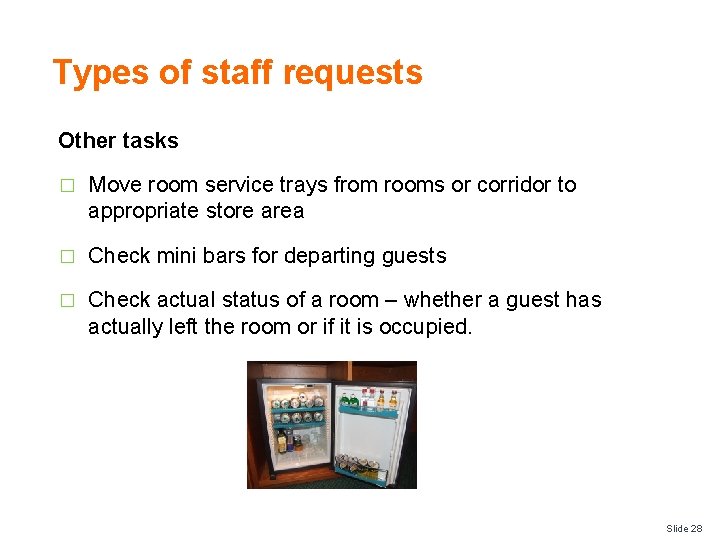 Types of staff requests

Other tasks

□ Move room service trays from rooms or corridor to appropriate store area

□ Check mini bars for departing guests

□ Check actual status of a room – whether a guest has actually left the room or if it is occupied.

Slide 28